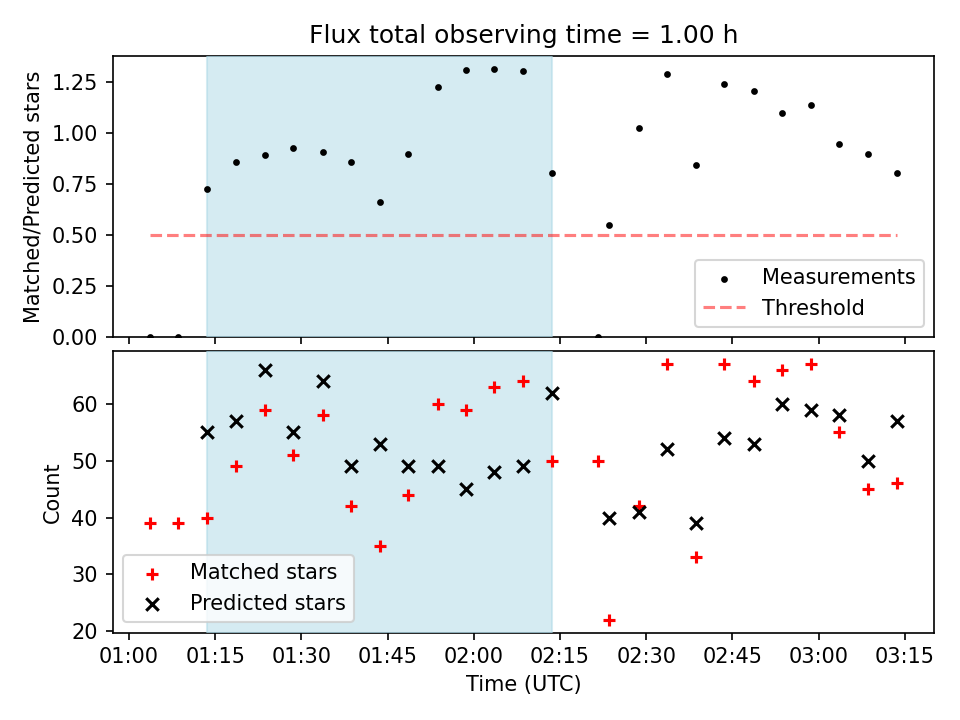 Flux total observing time = 1.00 h

Matched/Predicted stars

1.25
1.00
0.75
0.50
0.25
0.00

Measurements
Threshold

Count

60
50
40
30
20

Matched stars
Predicted stars

01:00 01:15 01:30 01:45 02:00 02:15 02:30 02:45 03:00 03:15

Time (UTC)